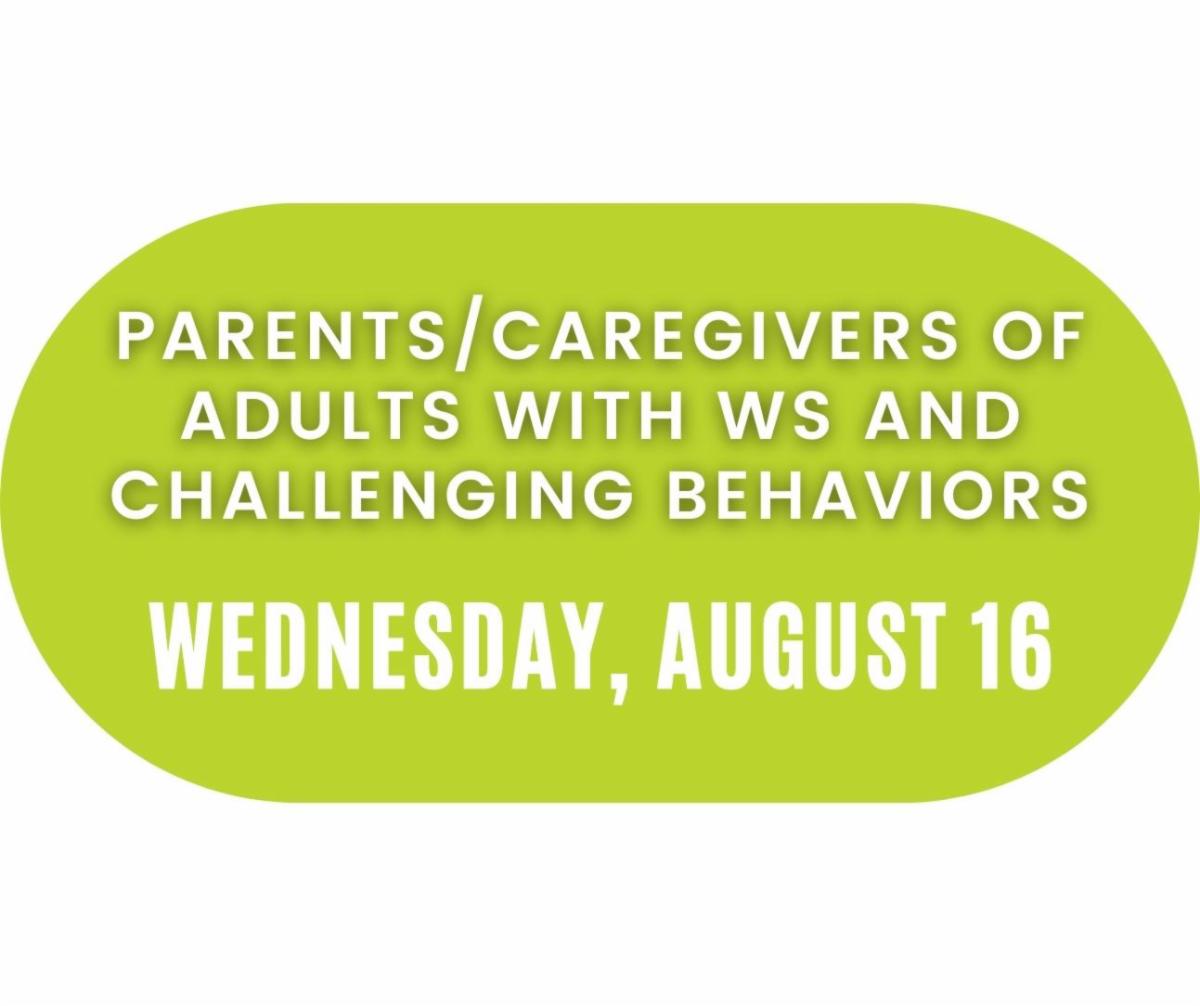 PARENTS/CAREGIVERS OF ADULTS WITH WS AND CHALLENGING BEHAVIORS

WEDNESDAY, AUGUST 16